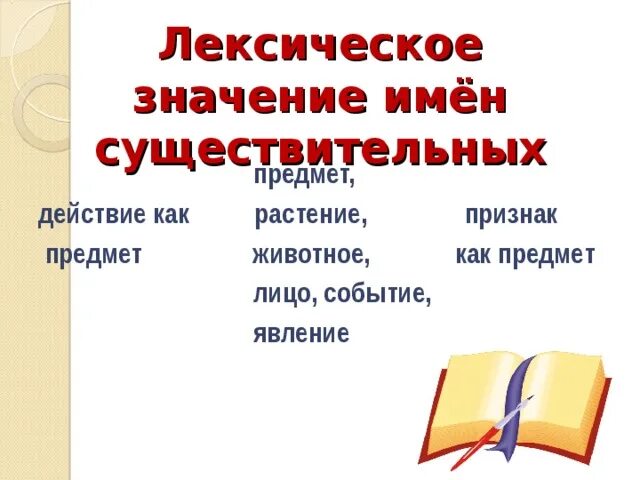 Лексическое значение имён существительных

действие как предмет

предмет, растение, животное, лицо, событие, явление

признак как предмет